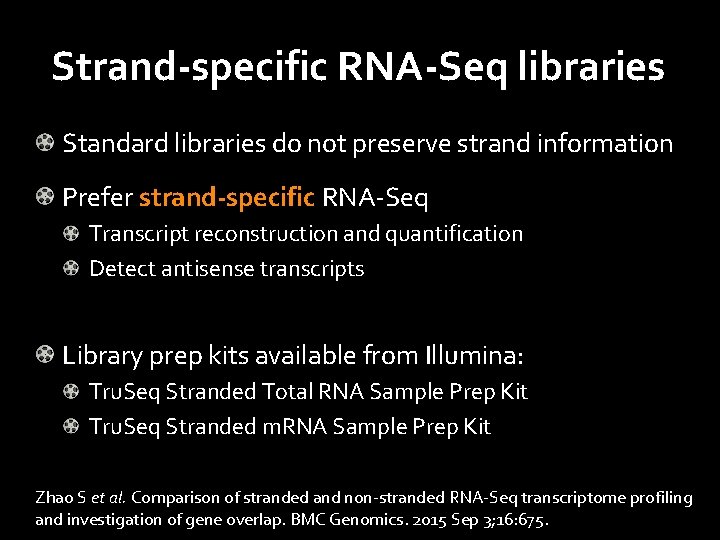 Strand-specific RNA-Seq libraries

Standard libraries do not preserve strand information

Prefer strand-specific RNA-Seq

Transcript reconstruction and quantification

Detect antisense transcripts

Library prep kits available from Illumina:

TruSeq Stranded Total RNA Sample Prep Kit

TruSeq Stranded mRNA Sample Prep Kit

Zhao S et al. Comparison of stranded and non-stranded RNA-Seq transcriptome profiling and investigation of gene overlap. BMC Genomics. 2015 Sep 3;16:675.